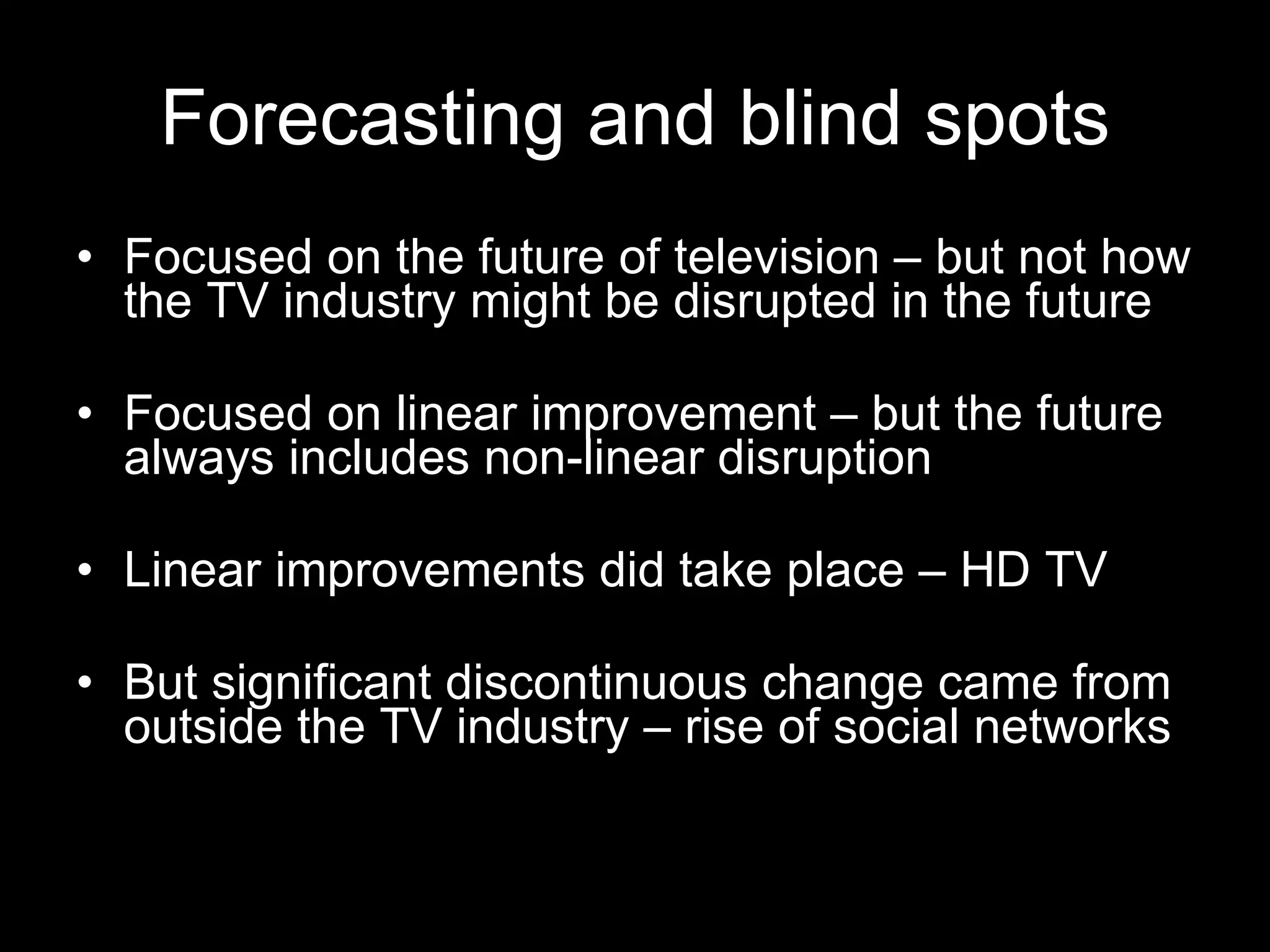 Forecasting and blind spots

• Focused on the future of television – but not how the TV industry might be disrupted in the future

• Focused on linear improvement – but the future always includes non-linear disruption

• Linear improvements did take place – HD TV

• But significant discontinuous change came from outside the TV industry – rise of social networks